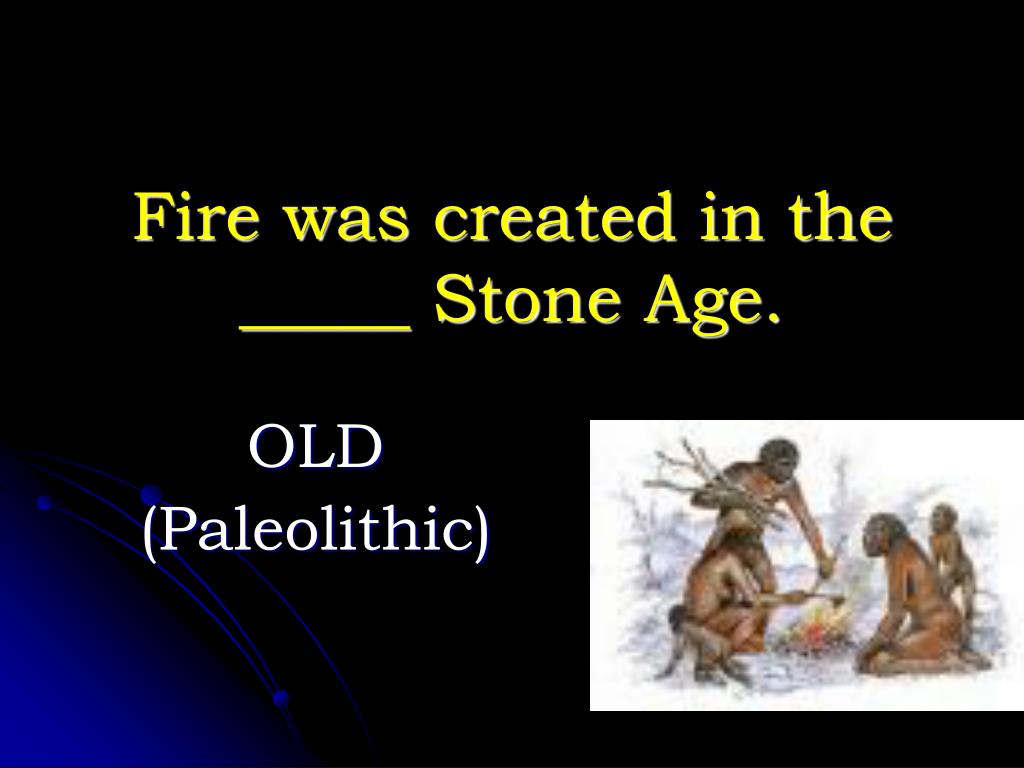 Fire was created in the _____ Stone Age.

OLD
(Paleolithic)